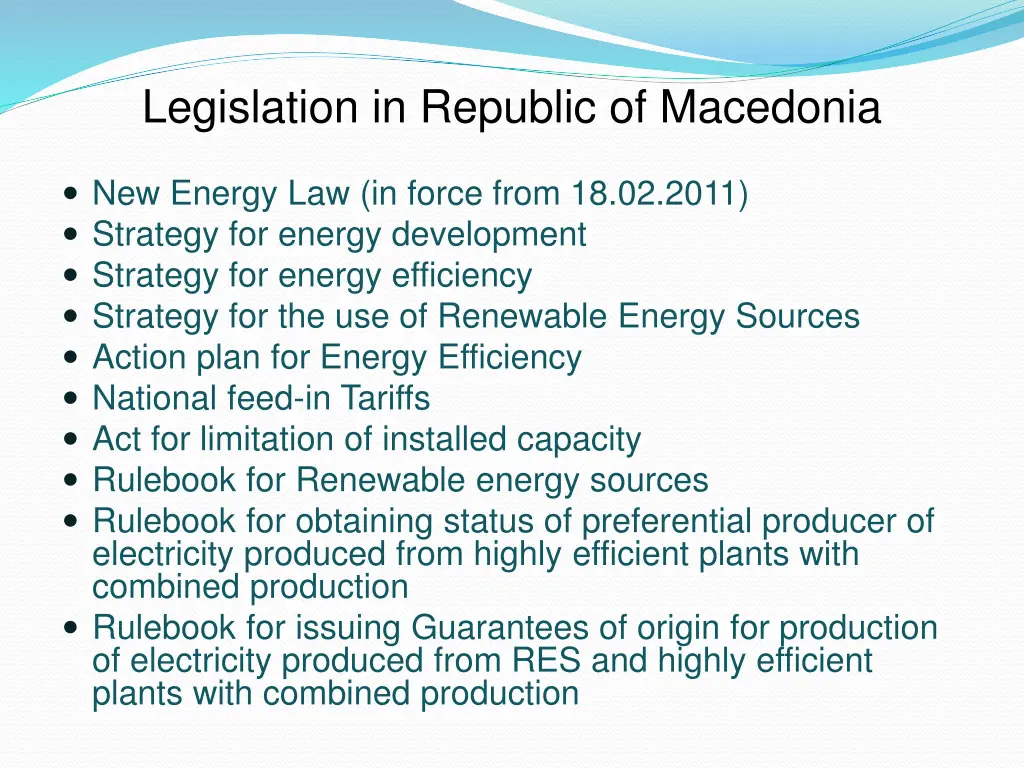 Legislation in Republic of Macedonia

- New Energy Law (in force from 18.02.2011)
- Strategy for energy development
- Strategy for energy efficiency
- Strategy for the use of Renewable Energy Sources
- Action plan for Energy Efficiency
- National feed-in Tariffs
- Act for limitation of installed capacity
- Rulebook for Renewable energy sources
- Rulebook for obtaining status of preferential producer of electricity produced from highly efficient plants with combined production
- Rulebook for issuing Guarantees of origin for production of electricity produced from RES and highly efficient plants with combined production